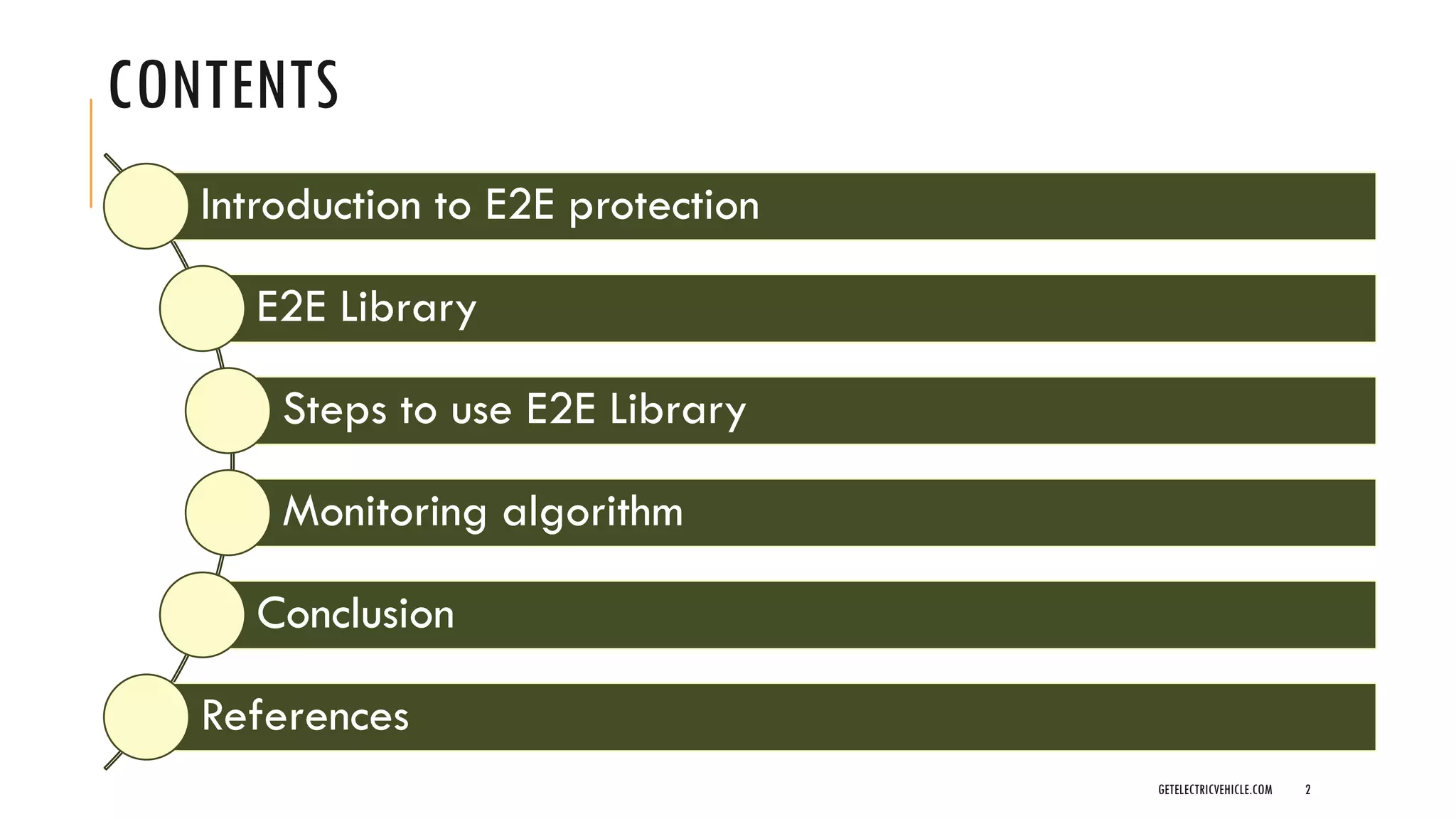 CONTENTS

Introduction to E2E protection

E2E Library

Steps to use E2E Library

Monitoring algorithm

Conclusion

References

GETELECTRICVEHICLE.COM 2